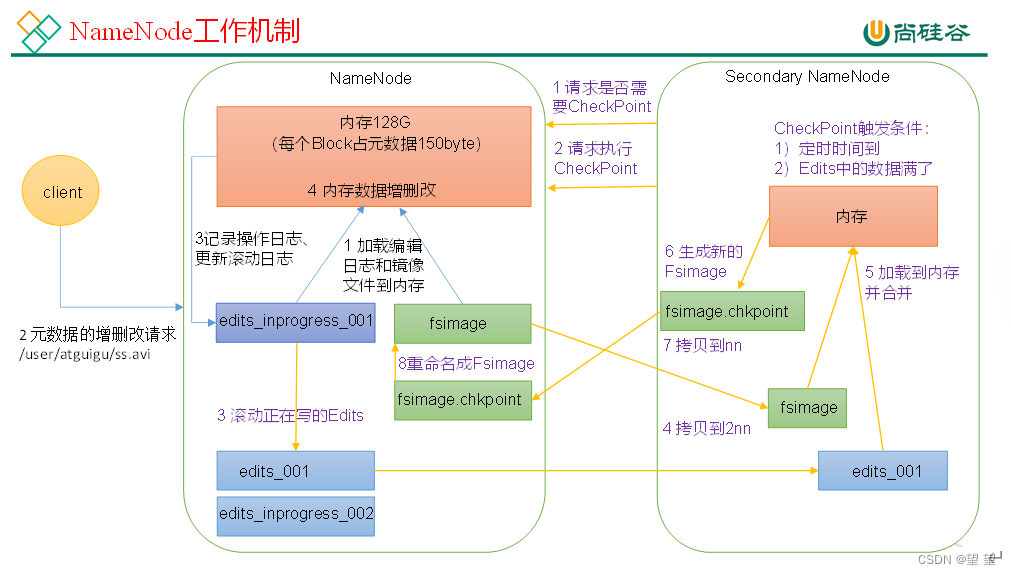 NameNode工作机制

尚硅谷

NameNode

内存128G
（每个Block占元数据150byte）

4 内存数据增删改

client

3记录操作日志、更新滚动日志

1 加载编辑日志和镜像文件到内存

2 元数据的增删改请求
/user/atguigu/ss.avi

edits_inprogress_001

fsimage

8重命名成Fsimage

fsimage.chkpoint

3 滚动正在写的Edits

edits_001

edits_inprogress_002

1 请求是否需要CheckPoint

2 请求执行CheckPoint

Secondary NameNode

CheckPoint触发条件：
1）定时时间到
2）Edits中的数据满了

内存

6 生成新的Fsimage

5 加载到内存并合并

fsimage.chkpoint

7 拷贝到nn

fsimage

4 拷贝到2nn

edits_001

CSDN @望 望